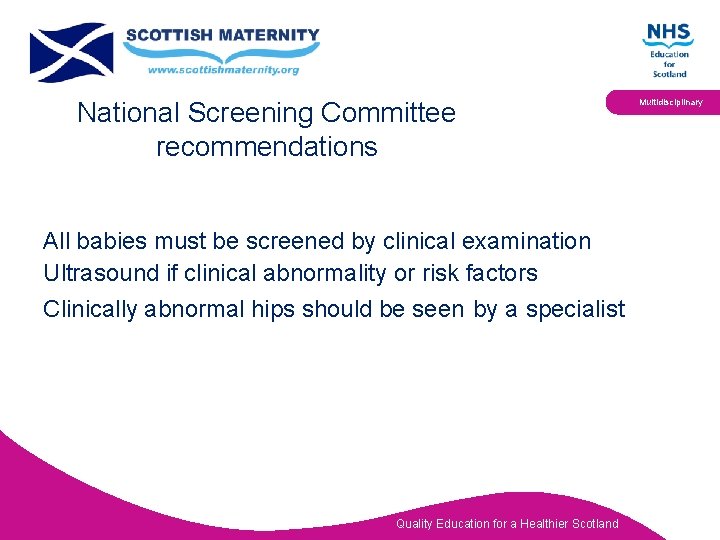 SCOTTISH MATERNITY
www.scottishmaternity.org

NHS
Education for Scotland

Multidisciplinary

National Screening Committee recommendations

All babies must be screened by clinical examination
Ultrasound if clinical abnormality or risk factors
Clinically abnormal hips should be seen by a specialist

Quality Education for a Healthier Scotland